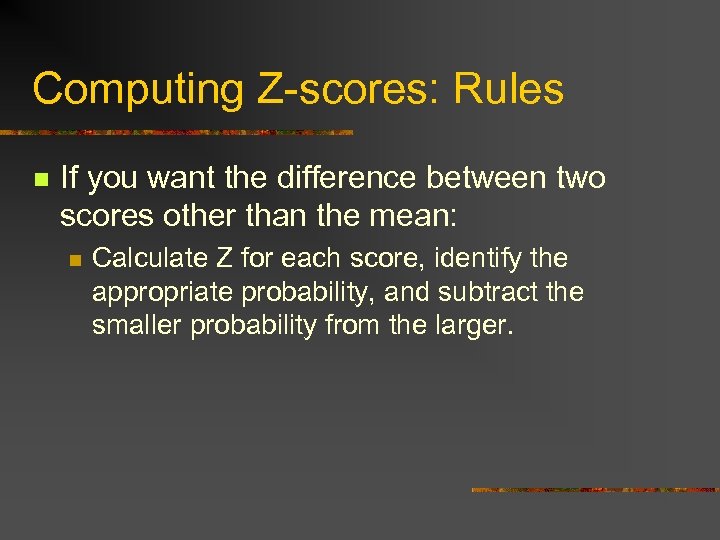 Computing Z-scores: Rules

If you want the difference between two scores other than the mean:

Calculate Z for each score, identify the appropriate probability, and subtract the smaller probability from the larger.